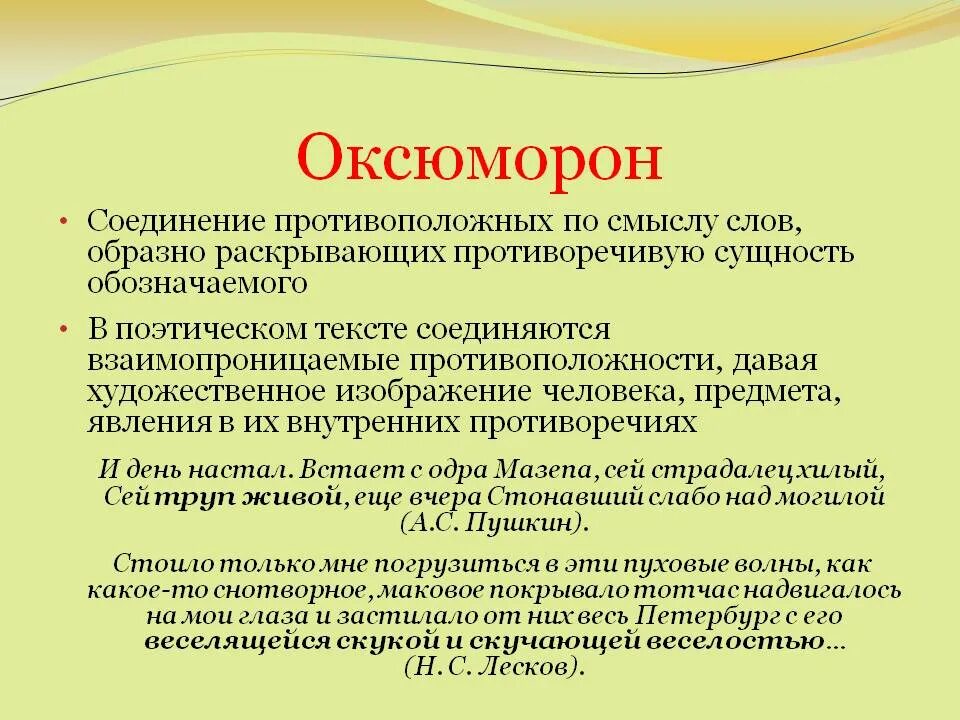 Оксюморон

• Соединение противоположных по смыслу слов, образно раскрывающих противоречивую сущность обозначаемого

• В поэтическом тексте соединяются взаимопроницаемые противоположности, давая художественное изображение человека, предмета, явления в их внутренних противоречиях

И день настал. Встает с одра Мазепа, сей страдалец хилый, Сей труп живой, еще вчера Стонавший слабо над могилой (А.С. Пушкин).

Стоило только мне погрузиться в эти пуховые волны, как какое-то снотворное, маковое покрывало тотчас надвигалось на мои глаза и застилало от них весь Петербург с его веселящейся скукой и скучающей веселостью… (Н.С. Лесков).